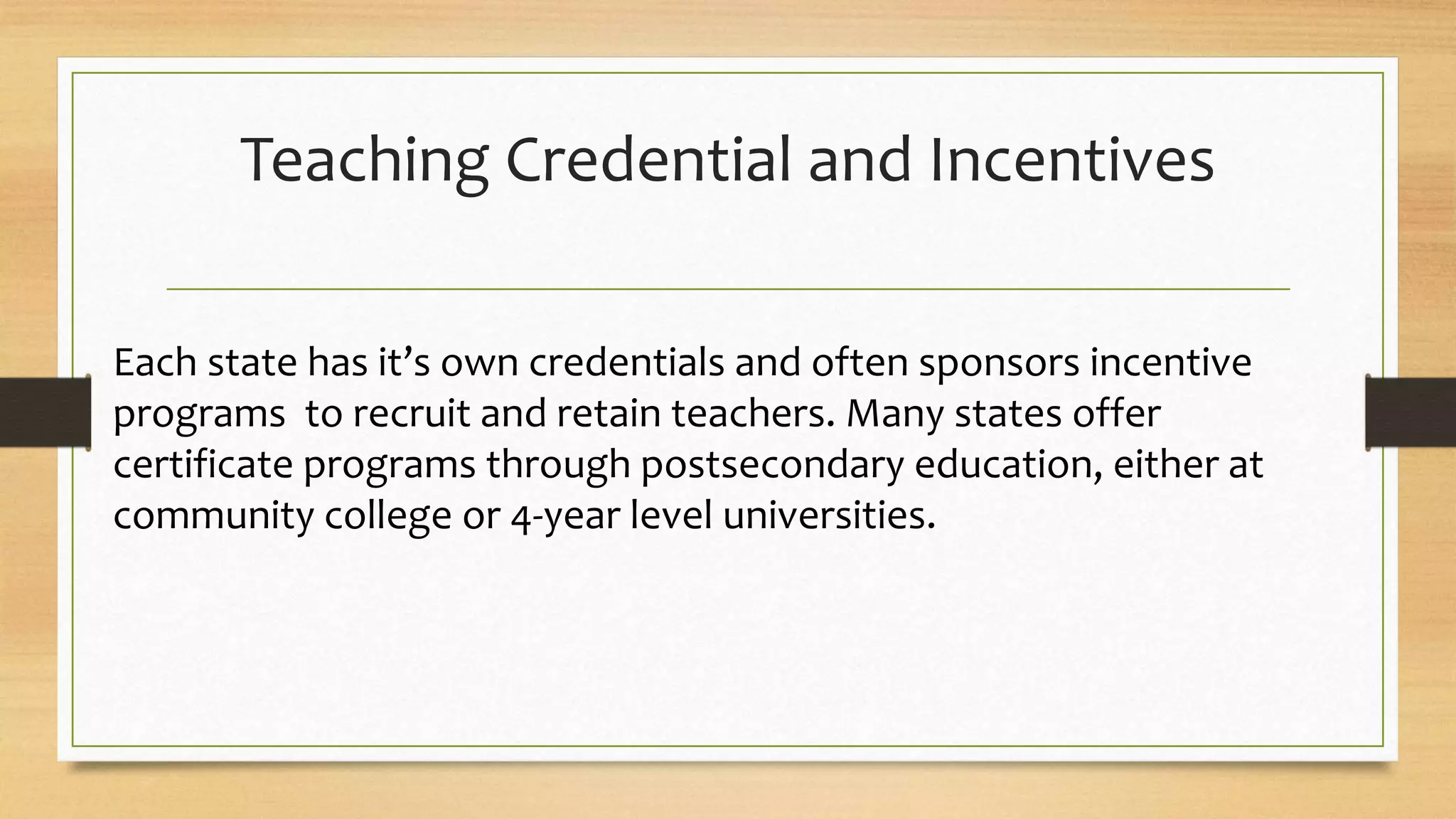 Teaching Credential and Incentives

Each state has it’s own credentials and often sponsors incentive programs  to recruit and retain teachers. Many states offer certificate programs through postsecondary education, either at community college or 4-year level universities.